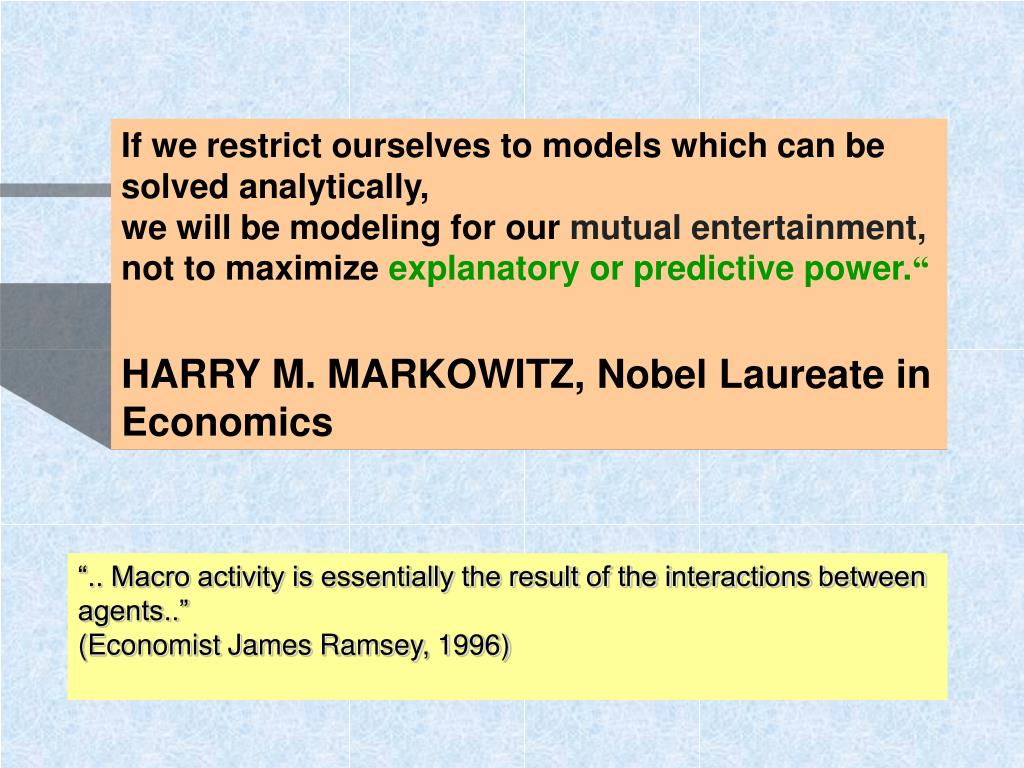 If we restrict ourselves to models which can be solved analytically,
we will be modeling for our mutual entertainment, not to maximize explanatory or predictive power.“

HARRY M. MARKOWITZ, Nobel Laureate in Economics

“.. Macro activity is essentially the result of the interactions between agents..”
(Economist James Ramsey, 1996)